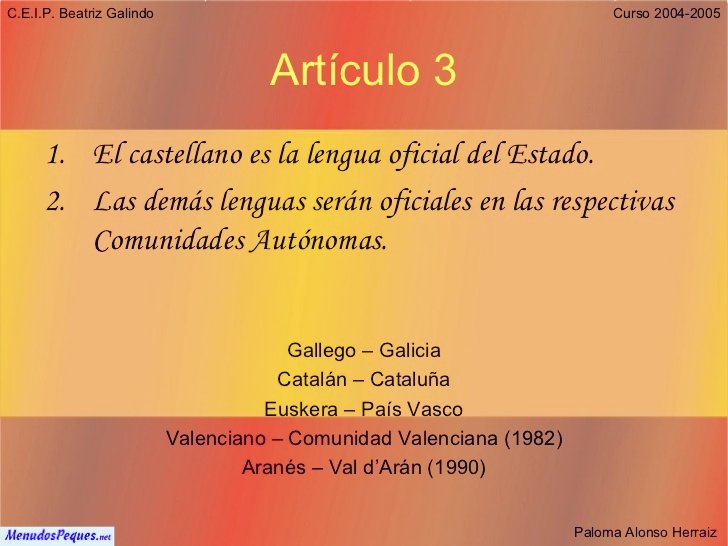 C.E.I.P. Beatriz Galindo

Curso 2004-2005

Artículo 3

1. El castellano es la lengua oficial del Estado.

2. Las demás lenguas serán oficiales en las respectivas Comunidades Autónomas.

Gallego – Galicia
Catalán – Cataluña
Euskera – País Vasco
Valenciano – Comunidad Valenciana (1982)
Aranés – Val d'Arán (1990)

MenudosPeques.net

Paloma Alonso Herraiz